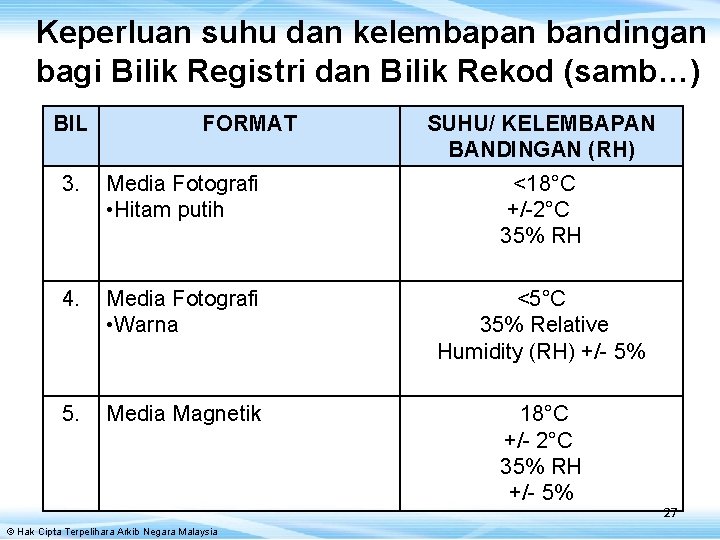 Keperluan suhu dan kelembapan bandingan bagi Bilik Registri dan Bilik Rekod (samb…)

| BIL | FORMAT | SUHU/ KELEMBAPAN BANDINGAN (RH) |
|---|---|---|
| 3. | Media Fotografi •Hitam putih | <18°C +/-2°C 35% RH |
| 4. | Media Fotografi •Warna | <5°C 35% Relative Humidity (RH) +/- 5% |
| 5. | Media Magnetik | 18°C +/- 2°C 35% RH +/- 5% |

27

© Hak Cipta Terpelihara Arkib Negara Malaysia